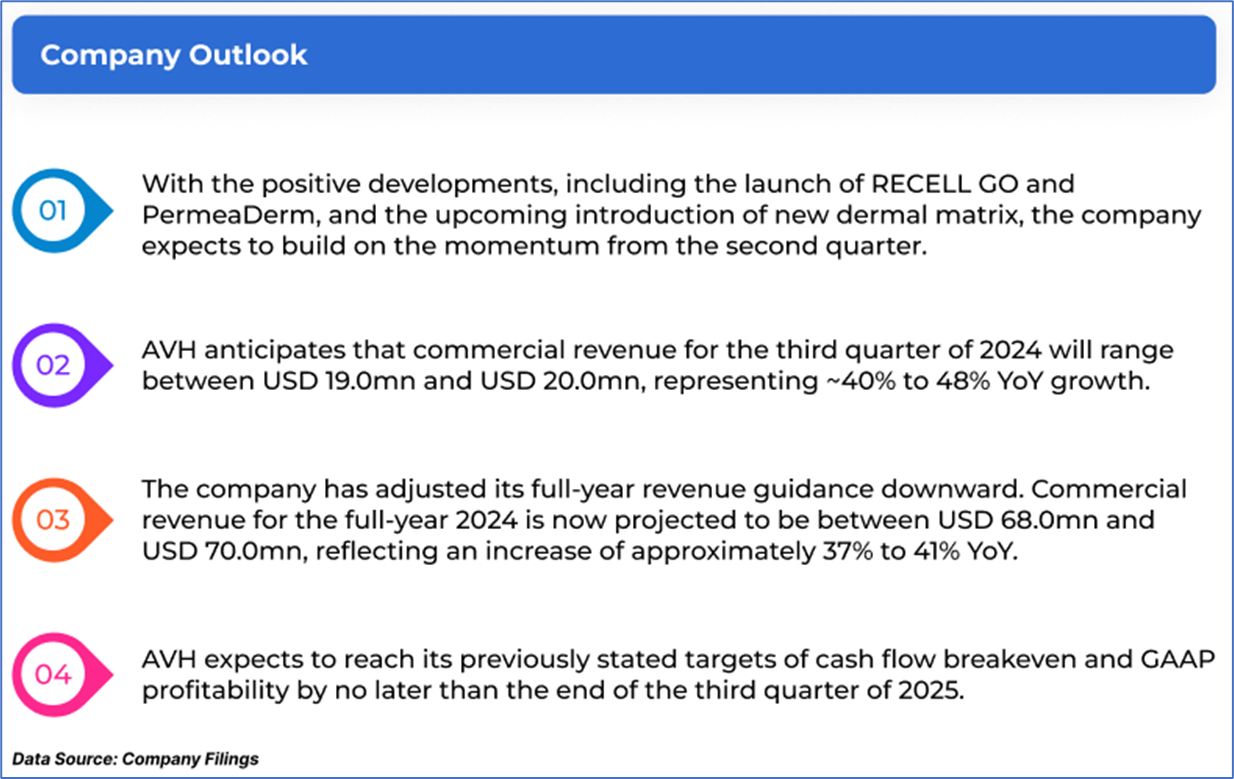 Company Outlook

01

With the positive developments, including the launch of RECELL GO and PermeaDerm, and the upcoming introduction of new dermal matrix, the company expects to build on the momentum from the second quarter.

02

AVH anticipates that commercial revenue for the third quarter of 2024 will range between USD 19.0mn and USD 20.0mn, representing ~40% to 48% YoY growth.

03

The company has adjusted its full-year revenue guidance downward. Commercial revenue for the full-year 2024 is now projected to be between USD 68.0mn and USD 70.0mn, reflecting an increase of approximately 37% to 41% YoY.

04

AVH expects to reach its previously stated targets of cash flow breakeven and GAAP profitability by no later than the end of the third quarter of 2025.

Data Source: Company Filings